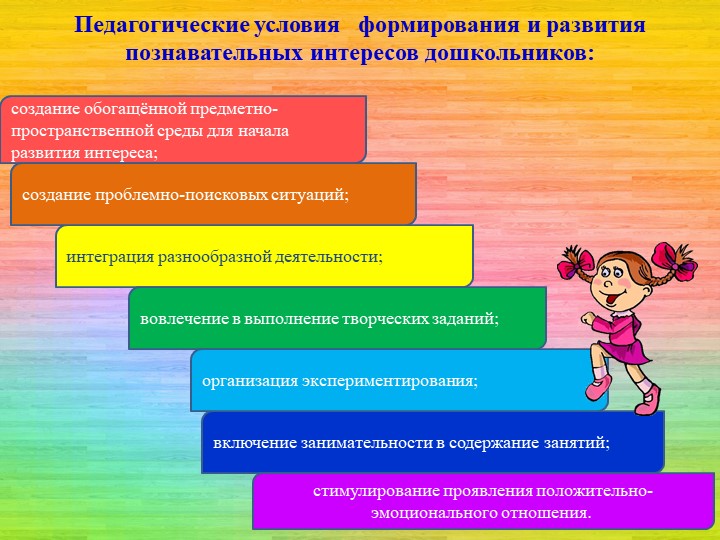 Педагогические условия формирования и развития познавательных интересов дошкольников:

создание обогащённой предметно-пространственной среды для начала развития интереса;

создание проблемно-поисковых ситуаций;

интеграция разнообразной деятельности;

вовлечение в выполнение творческих заданий;

организация экспериментирования;

включение занимательности в содержание занятий;

стимулирование проявления положительно-эмоционального отношения.